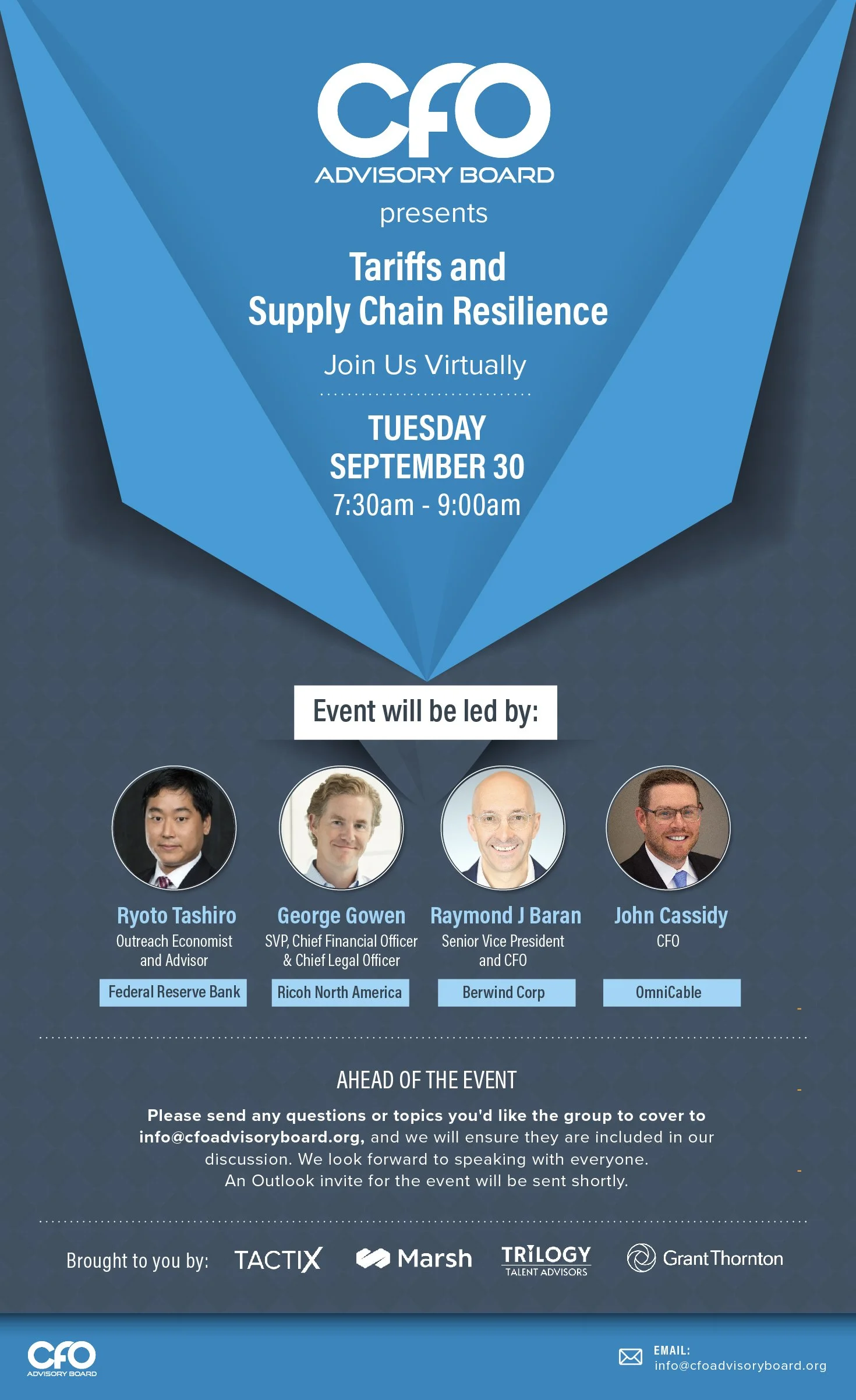 CFO
ADVISORY BOARD
presents

Tariffs and
Supply Chain Resilience

Join Us Virtually

TUESDAY
SEPTEMBER 30
7:30am - 9:00am

Event will be led by:

Ryoto Tashiro
Outreach Economist and Advisor
Federal Reserve Bank

George Gowen
SVP, Chief Financial Officer & Chief Legal Officer
Ricoh North America

Raymond J Baran
Senior Vice President and CFO
Berwind Corp

John Cassidy
CFO
OmniCable

AHEAD OF THE EVENT

Please send any questions or topics you'd like the group to cover to info@cfoadvisoryboard.org, and we will ensure they are included in our discussion. We look forward to speaking with everyone. An Outlook invite for the event will be sent shortly.

Brought to you by: TACTIX Marsh TRILOGY TALENT ADVISORS GrantThornton

CFO
ADVISORY BOARD

EMAIL:
info@cfoadvisoryboard.org